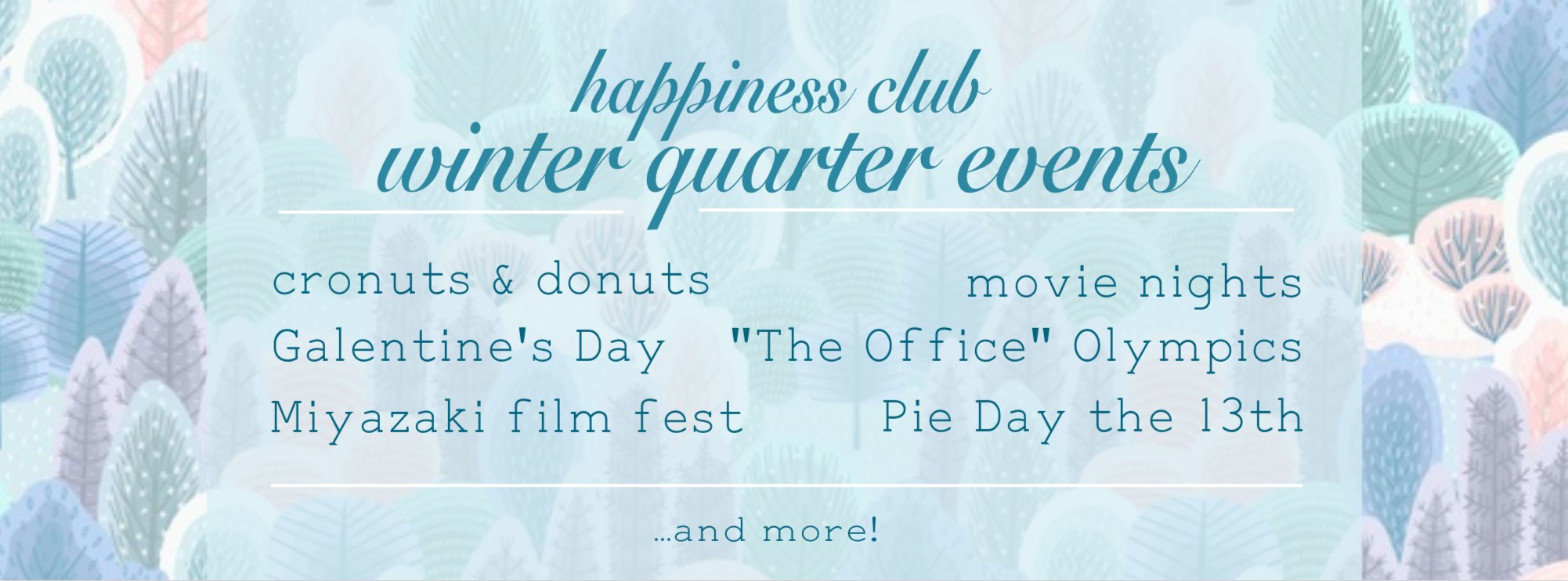 happiness club
winter quarter events

cronuts & donuts

Galentine's Day

Miyazaki film fest

movie nights

"The Office" Olympics

Pie Day the 13th

...and more!